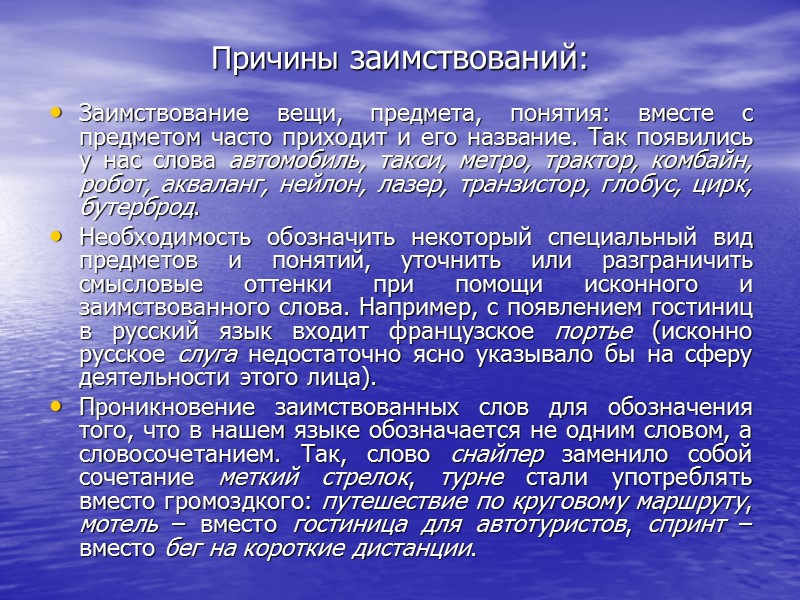 Причины заимствований:

• Заимствование вещи, предмета, понятия: вместе с предметом часто приходит и его название. Так появились у нас слова автомобиль, такси, метро, трактор, комбайн, робот, акваланг, нейлон, лазер, транзистор, глобус, цирк, бутерброд.

• Необходимость обозначить некоторый специальный вид предметов и понятий, уточнить или разграничить смысловые оттенки при помощи исконного и заимствованного слова. Например, с появлением гостиниц в русский язык входит французское портье (исконно русское слуга недостаточно ясно указывало бы на сферу деятельности этого лица).

• Проникновение заимствованных слов для обозначения того, что в нашем языке обозначается не одним словом, а словосочетанием. Так, слово снайпер заменило собой сочетание меткий стрелок, турне стали употреблять вместо громоздкого: путешествие по круговому маршруту, мотель – вместо гостиница для автотуристов, спринт – вместо бег на короткие дистанции.